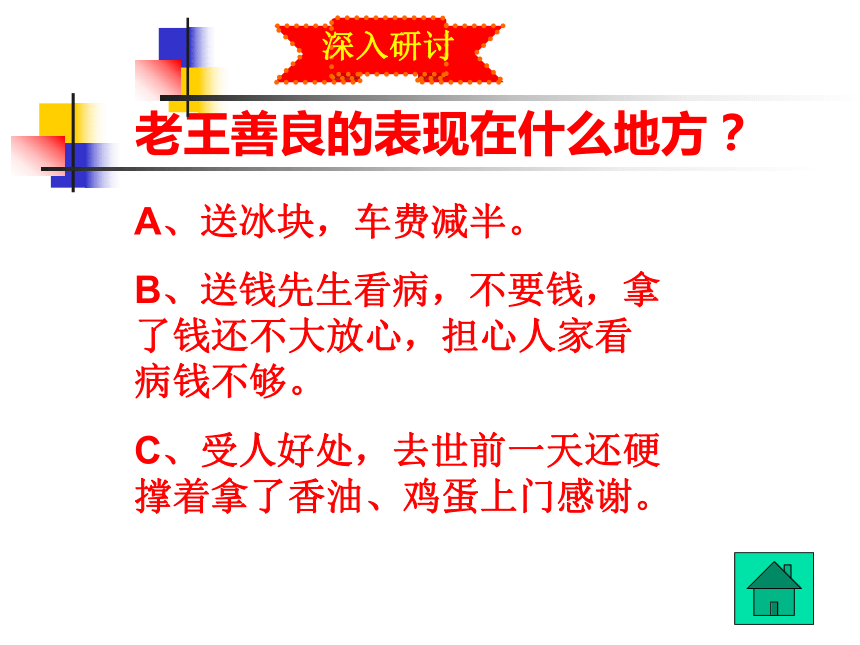 深入研讨

老王善良的表现在什么地方？

A、送冰块，车费减半。

B、送钱先生看病，不要钱，拿了钱还不大放心，担心人家看病钱不够。

C、受人好处，去世前一天还硬撑着拿了香油、鸡蛋上门感谢。